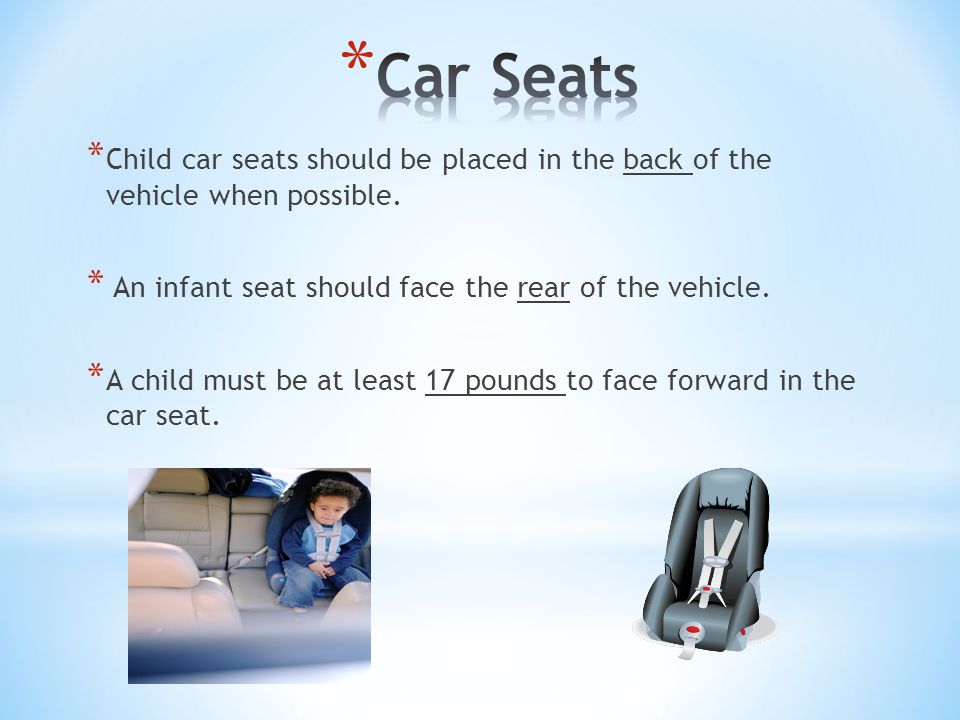 *Car Seats

*Child car seats should be placed in the back of the vehicle when possible.

* An infant seat should face the rear of the vehicle.

*A child must be at least 17 pounds to face forward in the car seat.